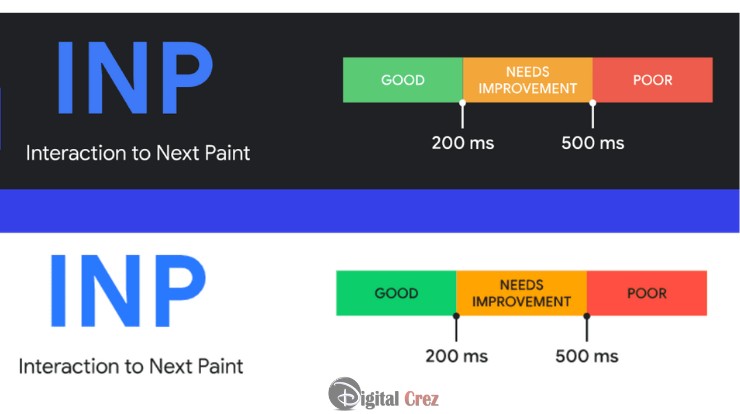 INP

Interaction to Next Paint

GOOD
NEEDS IMPROVEMENT
POOR

200 ms
500 ms

INP

Interaction to Next Paint

GOOD
NEEDS IMPROVEMENT
POOR

200 ms
500 ms

Digital Crez